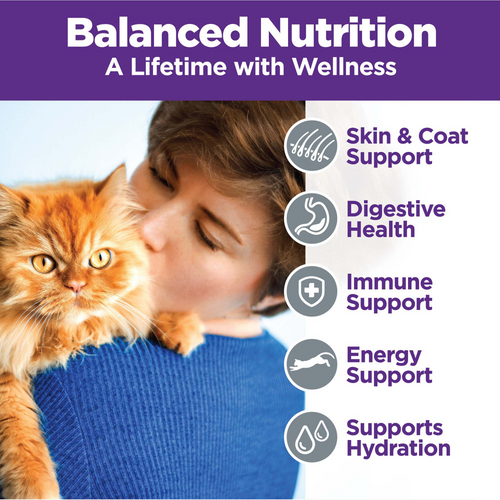 Balanced Nutrition
A Lifetime with Wellness

Skin & Coat Support

Digestive Health

Immune Support

Energy Support

Supports Hydration